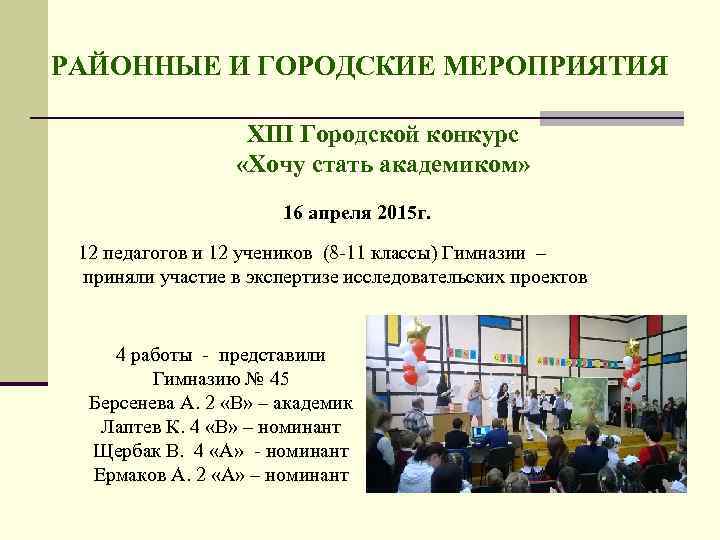 РАЙОННЫЕ И ГОРОДСКИЕ МЕРОПРИЯТИЯ

XIII Городской конкурс
«Хочу стать академиком»

16 апреля 2015г.

12 педагогов и 12 учеников (8-11 классы) Гимназии – приняли участие в экспертизе исследовательских проектов

4 работы - представили
Гимназию № 45
Берсенева А. 2 «В» – академик
Лаптев К. 4 «В» – номинант
Щербак В. 4 «А» - номинант
Ермаков А. 2 «А» – номинант